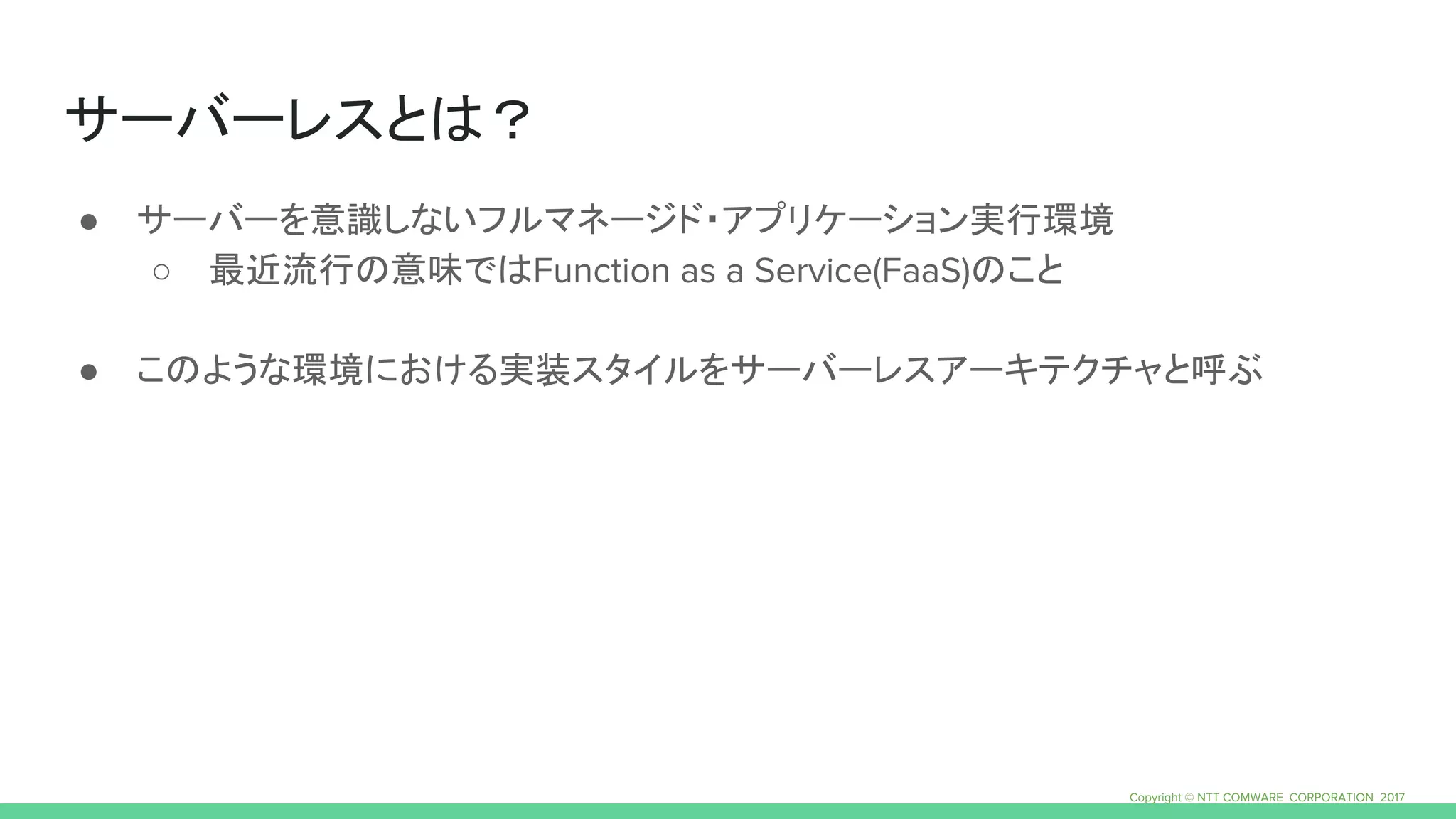 サーバーレスとは？

● サーバーを意識しないフルマネージド・アプリケーション実行環境
○ 最近流行の意味ではFunction as a Service(FaaS)のこと

● このような環境における実装スタイルをサーバーレスアーキテクチャと呼ぶ

Copyright © NTT COMWARE CORPORATION 2017